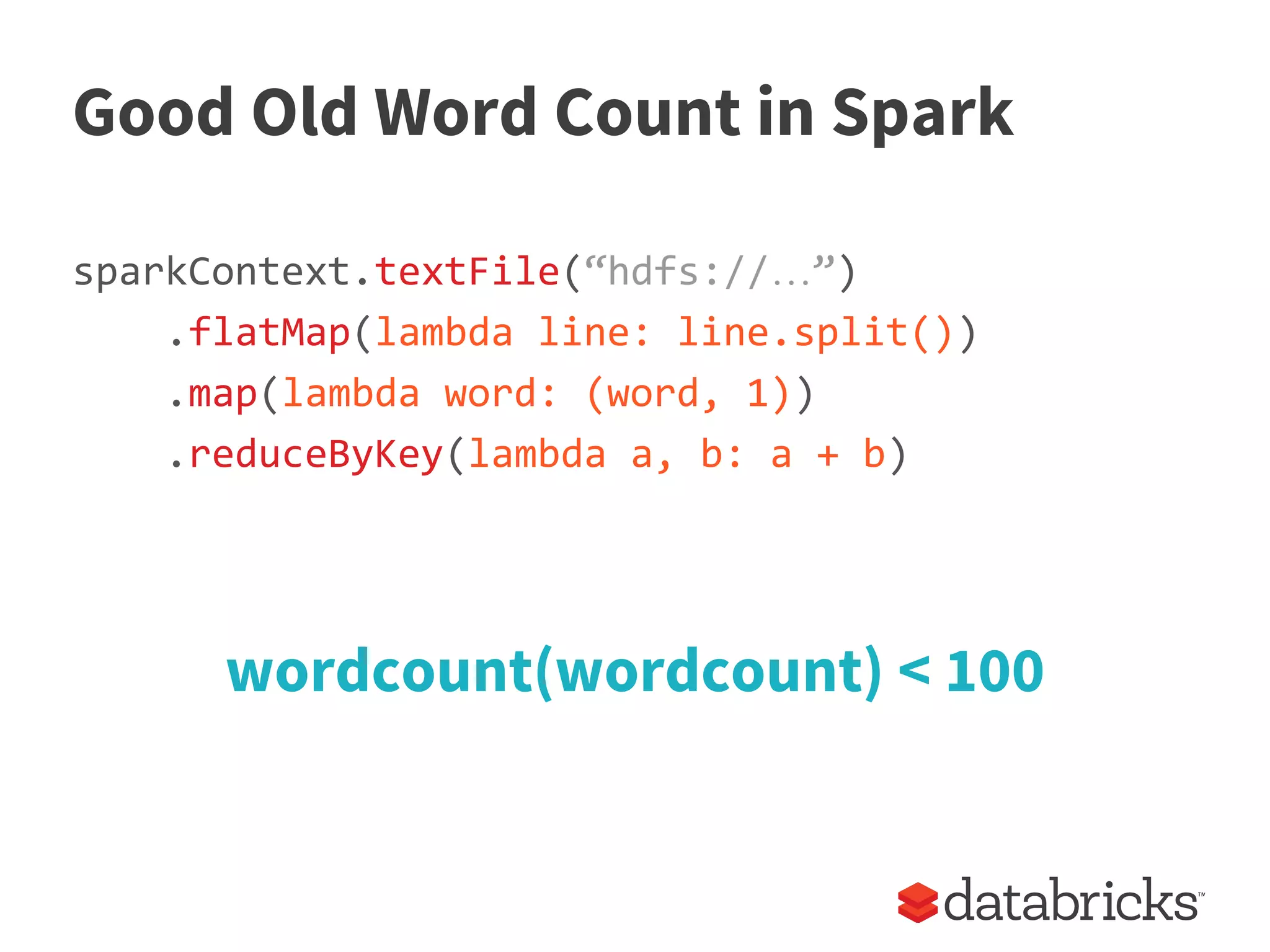 Good Old Word Count in Spark

sparkContext.textFile(“hdfs://...”)
    .flatMap(lambda line: line.split())
    .map(lambda word: (word, 1))
    .reduceByKey(lambda a, b: a + b)

wordcount(wordcount) < 100

databricks™